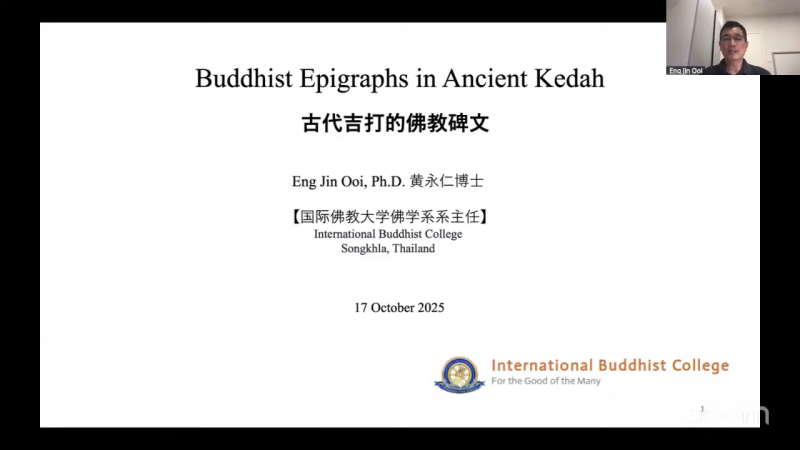 Eng Jin Ooi

Buddhist Epigraphs in Ancient Kedah

古代吉打的佛教碑文

Eng Jin Ooi, Ph.D. 黄永仁博士

【国际佛教大学佛学系系主任】
International Buddhist College
Songkhla, Thailand

17 October 2025

International Buddhist College
For the Good of the Many

1